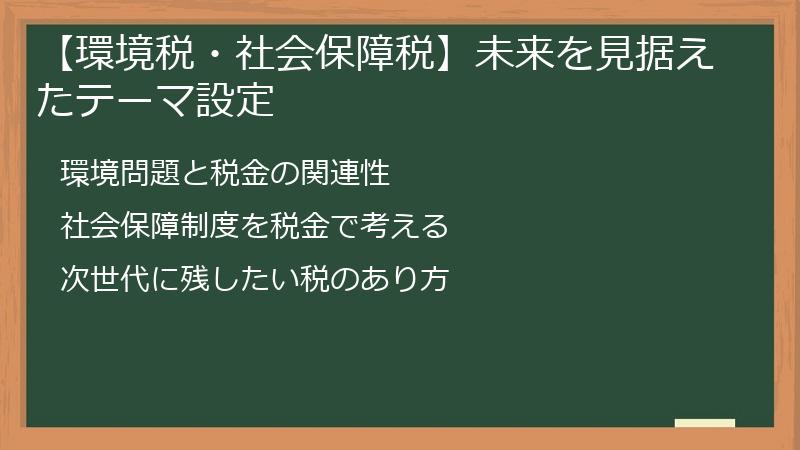 【環境税・社会保障税】未来を見据えたテーマ設定

環境問題と税金の関連性

社会保障制度を税金で考える

次世代に残したい税のあり方